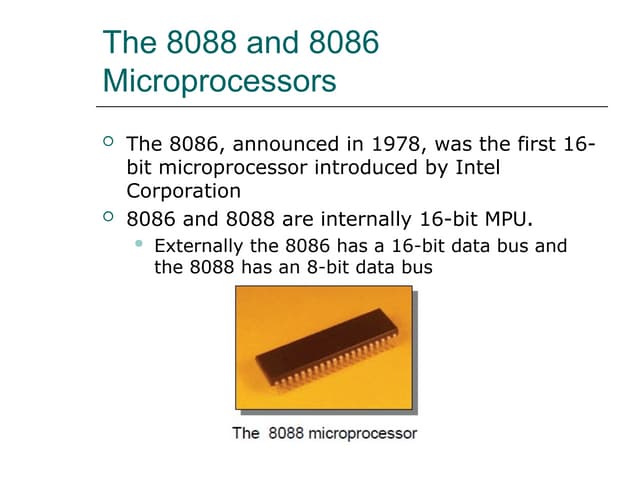 The 8088 and 8086 Microprocessors

The 8086, announced in 1978, was the first 16-bit microprocessor introduced by Intel Corporation

8086 and 8088 are internally 16-bit MPU.

Externally the 8086 has a 16-bit data bus and the 8088 has an 8-bit data bus

The 8088 microprocessor